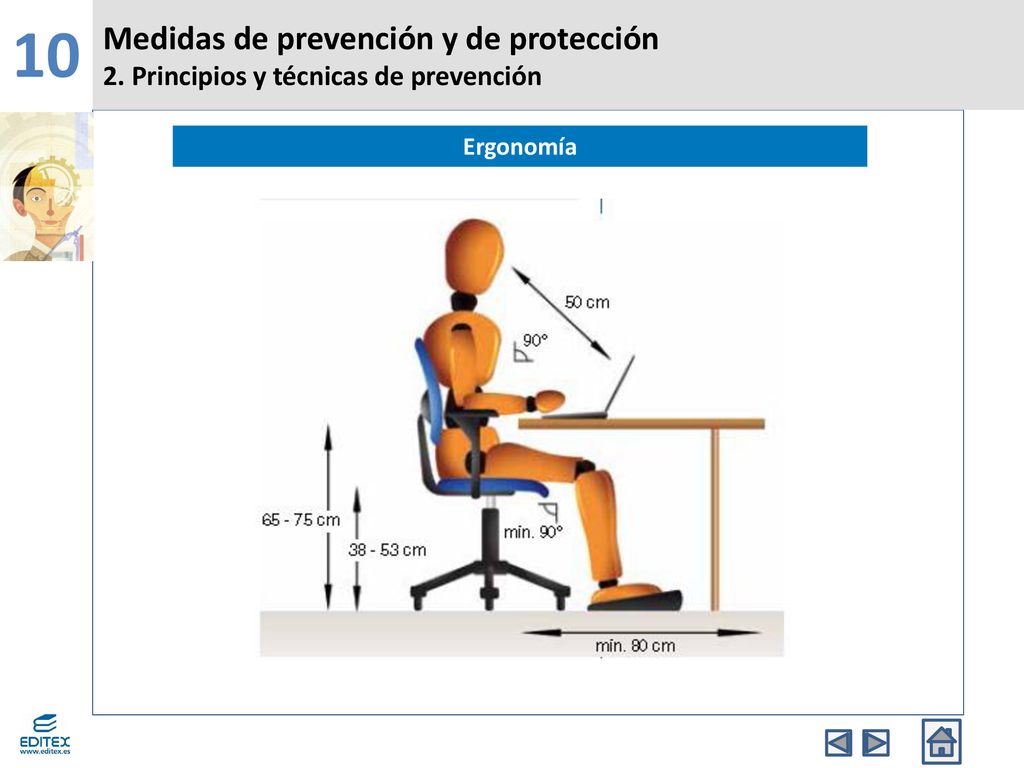 10

Medidas de prevención y de protección
2. Principios y técnicas de prevención

Ergonomía

50 cm

90°

65 - 75 cm

38 - 53 cm

min. 90°

min. 80 cm

EDITEX
www.editex.es